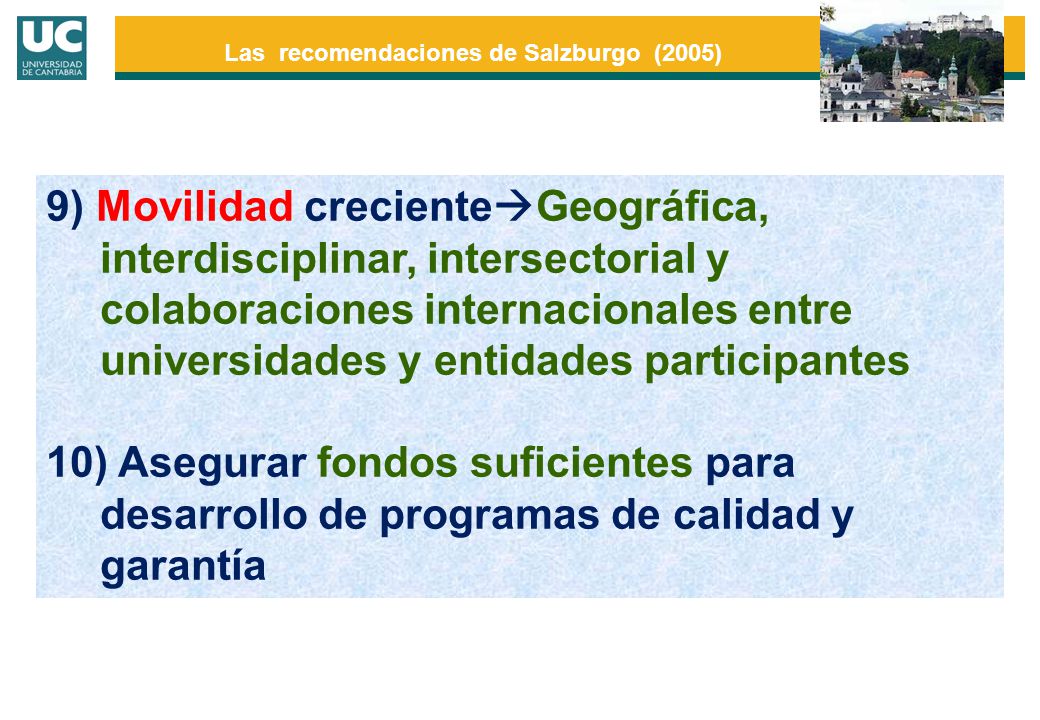 UC
UNIVERSIDAD DE CANTABRIA

Las recomendaciones de Salzburgo (2005)

9) Movilidad creciente→Geográfica, interdisciplinar, intersectorial y colaboraciones internacionales entre universidades y entidades participantes

10) Asegurar fondos suficientes para desarrollo de programas de calidad y garantía